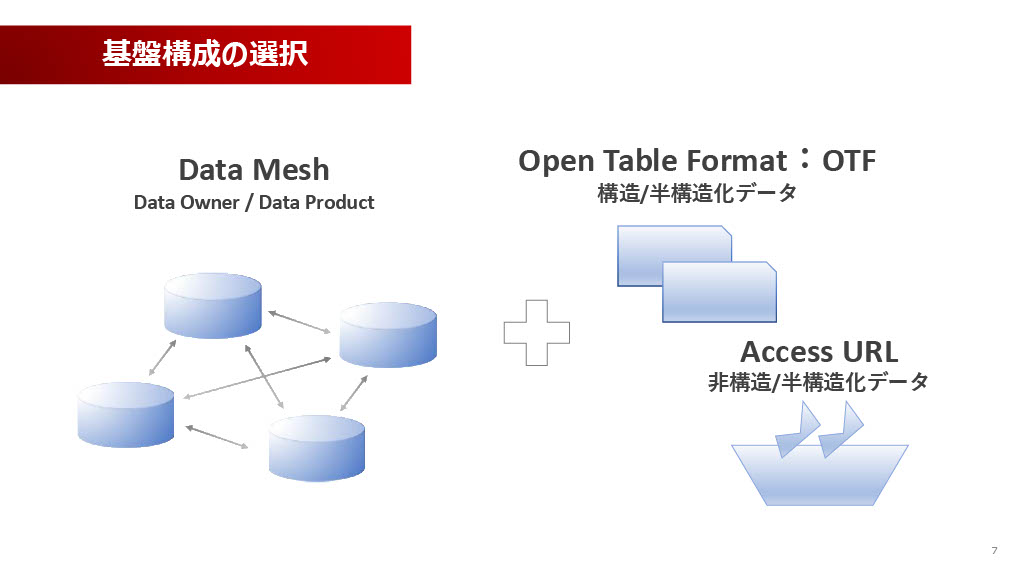 基盤構成の選択

Data Mesh
Data Owner / Data Product

Open Table Format：OTF
構造/半構造化データ

Access URL
非構造/半構造化データ

7